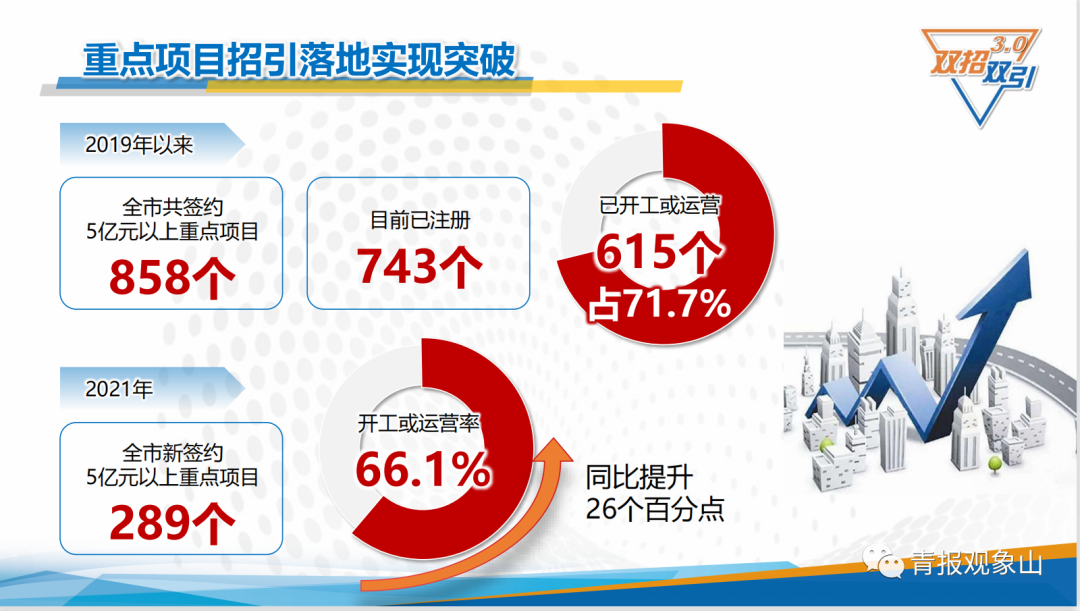 重点项目招引落地实现突破

双招双引 3.0

2019年以来

全市共签约 5亿元以上重点项目
858个

目前已注册
743个

已开工或运营
615个
占71.7%

2021年

全市新签约 5亿元以上重点项目
289个

开工或运营率
66.1%

同比提升
26个百分点

青报观象山